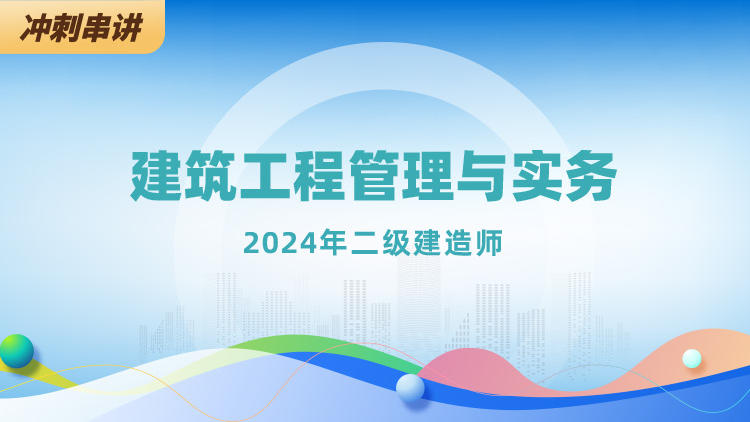 冲刺串讲

建筑工程管理与实务

2024年二级建造师